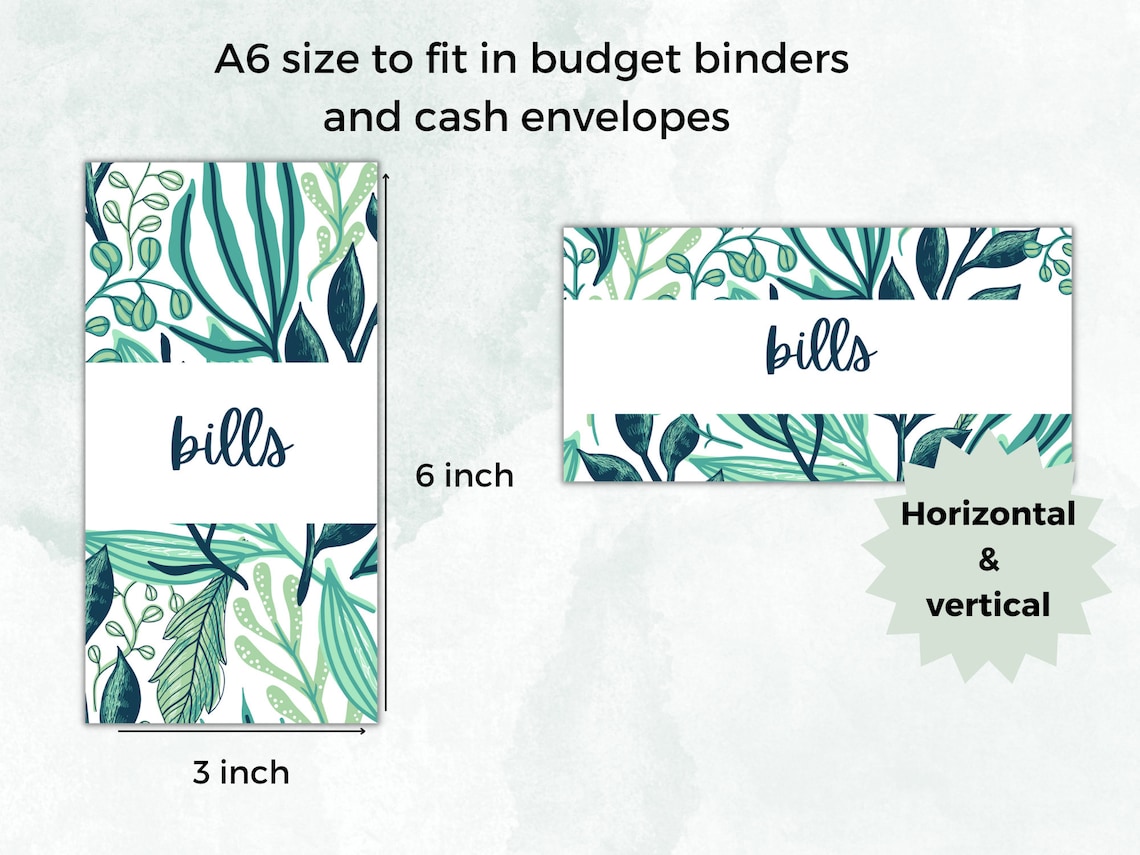 A6 size to fit in budget binders and cash envelopes

bills

6 inch

3 inch

bills

Horizontal & vertical